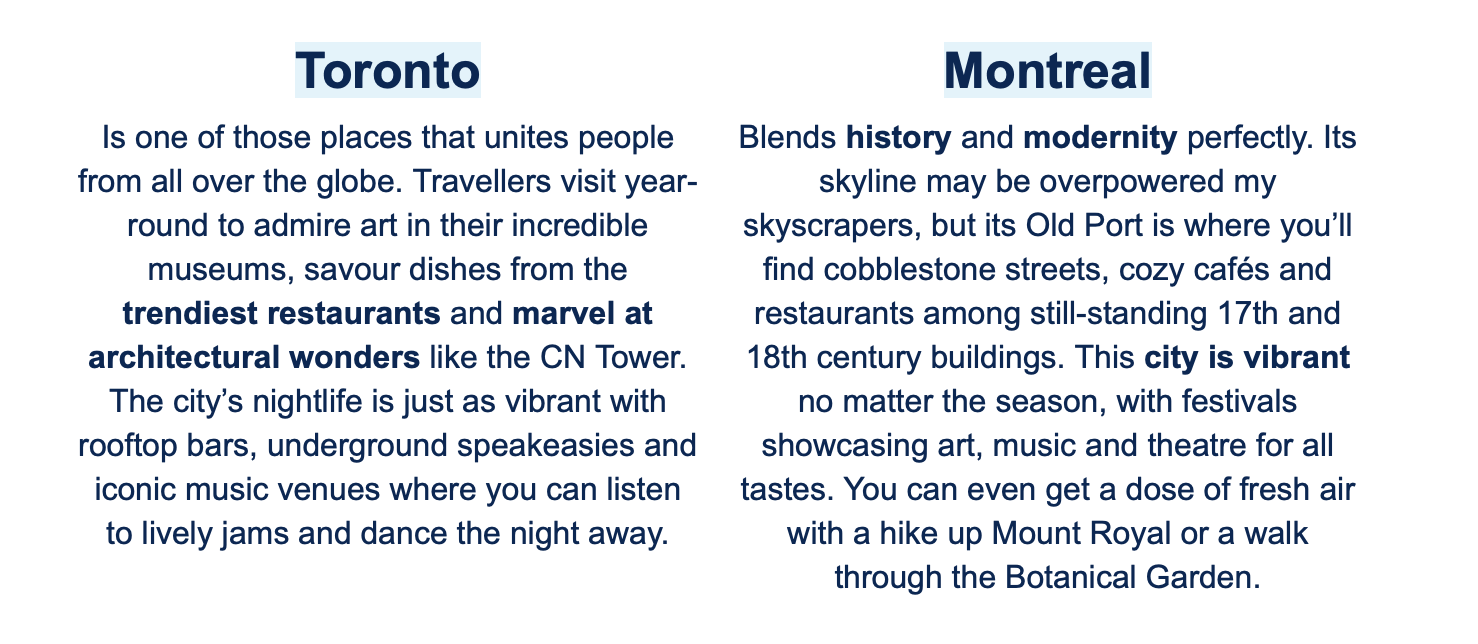 Toronto

Is one of those places that unites people from all over the globe. Travellers visit year-round to admire art in their incredible museums, savour dishes from the trendiest restaurants and marvel at architectural wonders like the CN Tower. The city's nightlife is just as vibrant with rooftop bars, underground speakeasies and iconic music venues where you can listen to lively jams and dance the night away.

Montreal

Blends history and modernity perfectly. Its skyline may be overpowered my skyscrapers, but its Old Port is where you'll find cobblestone streets, cozy cafés and restaurants among still-standing 17th and 18th century buildings. This city is vibrant no matter the season, with festivals showcasing art, music and theatre for all tastes. You can even get a dose of fresh air with a hike up Mount Royal or a walk through the Botanical Garden.